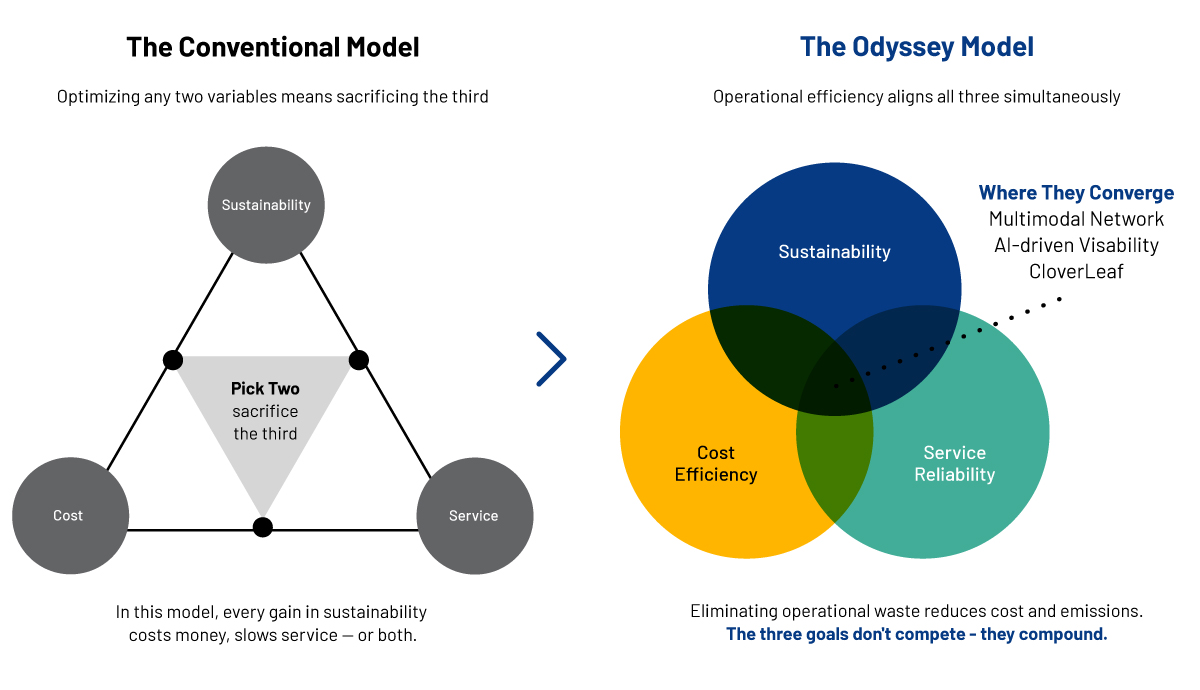 The Conventional Model

Optimizing any two variables means sacrificing the third

Sustainability

Pick Two
sacrifice
the third

Cost

Service

In this model, every gain in sustainability costs money, slows service — or both.

The Odyssey Model

Operational efficiency aligns all three simultaneously

Where They Converge
Multimodal Network
AI-driven Visability
CloverLeaf

Sustainability

Cost Efficiency

Service Reliability

Eliminating operational waste reduces cost and emissions.
The three goals don't compete - they compound.